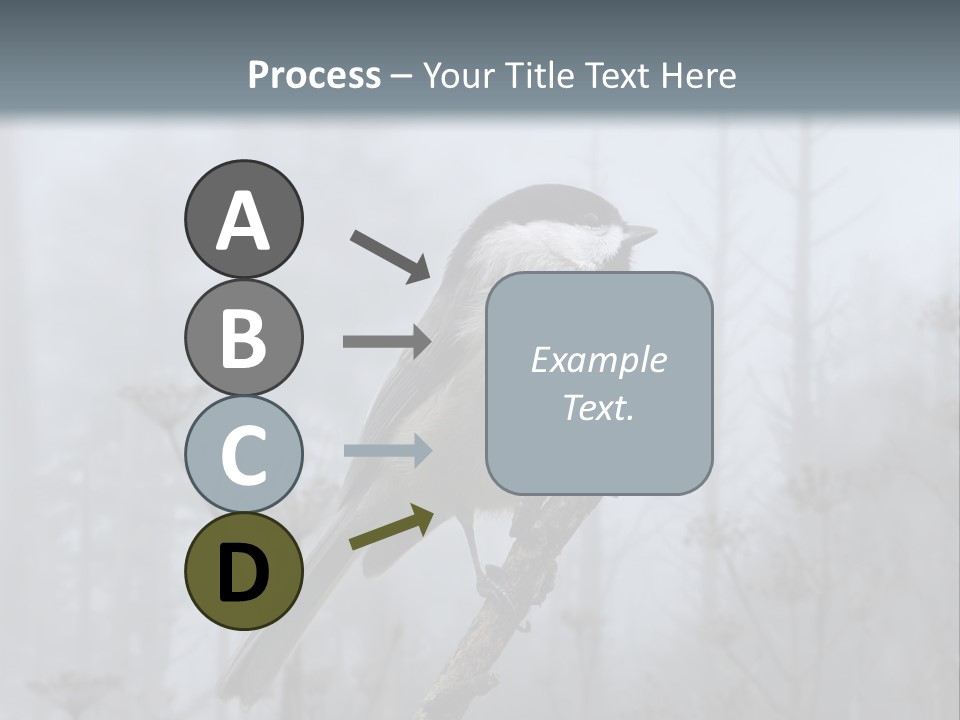 Process – Your Title Text Here

A

B

C

D

Example Text.